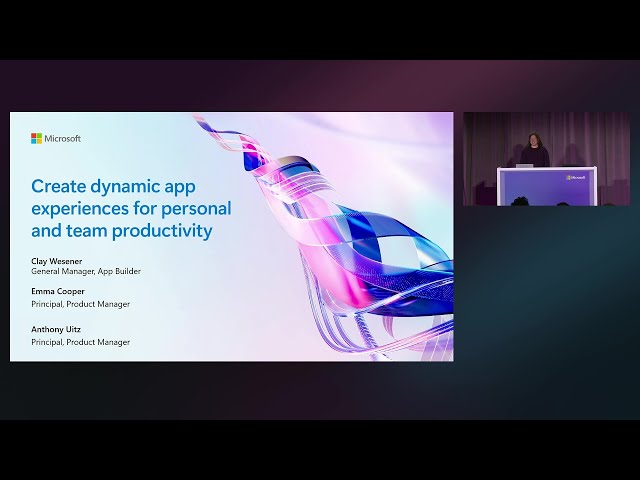 Microsoft

Create dynamic app experiences for personal and team productivity

Clay Wesener
General Manager, App Builder

Emma Cooper
Principal, Product Manager

Anthony Uitz
Principal, Product Manager

Microsoft